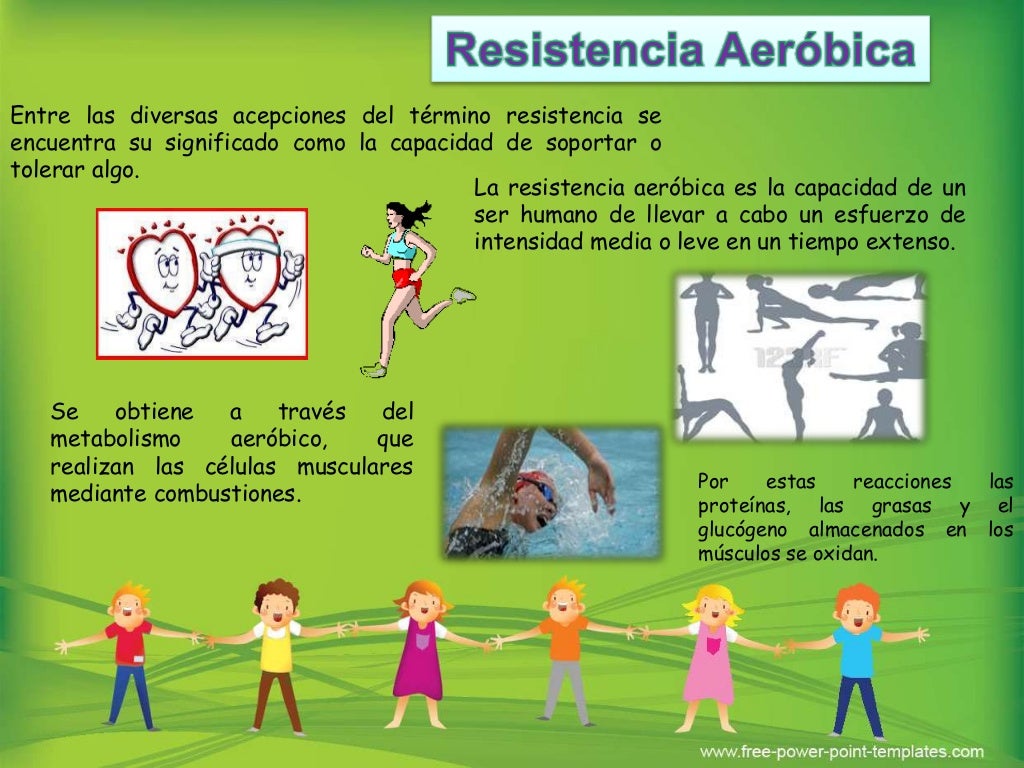 Resistencia Aeróbica

Entre las diversas acepciones del término resistencia se encuentra su significado como la capacidad de soportar o tolerar algo.

La resistencia aeróbica es la capacidad de un ser humano de llevar a cabo un esfuerzo de intensidad media o leve en un tiempo extenso.

123RF

Se obtiene a través del metabolismo aeróbico, que realizan las células musculares mediante combustiones.

Por estas reacciones las proteínas, las grasas y el glucógeno almacenados en los músculos se oxidan.

www.free-power-point-templates.com